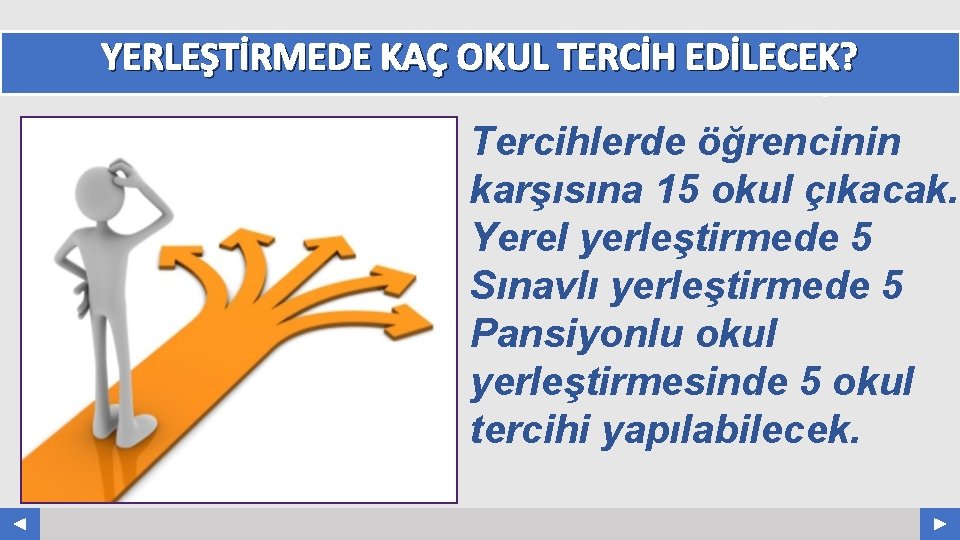 YERLEŞTİRMEDE KAÇ OKUL TERCİH EDİLECEK?

Tercihlerde öğrencinin karşısına 15 okul çıkacak. Yerel yerleştirmede 5 Sınavlı yerleştirmede 5 Pansiyonlu okul yerleştirmesinde 5 okul tercihi yapılabilecek.